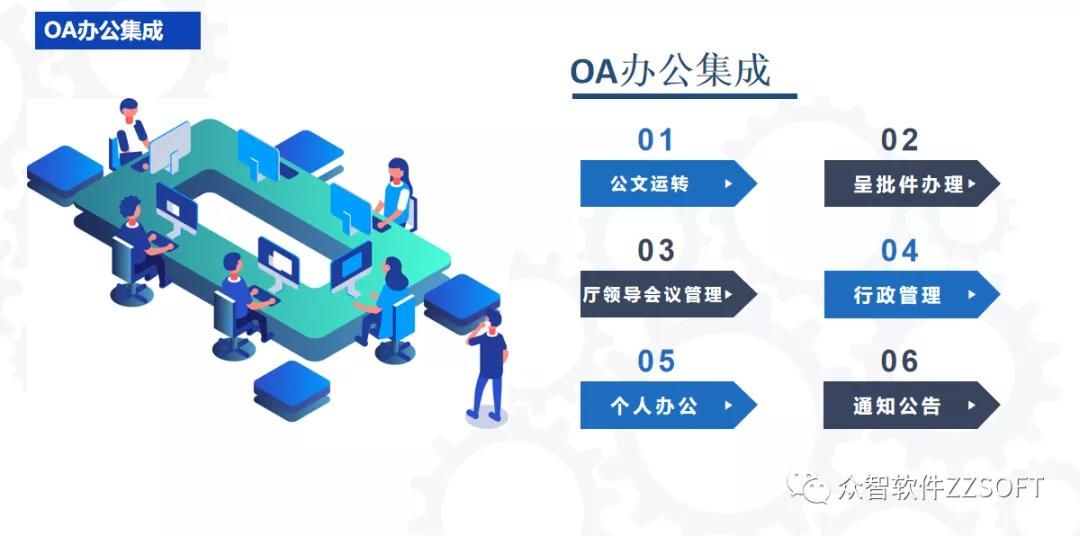 OA办公集成

OA办公集成

01
公文运转

02
呈批件办理

03
厅领导会议管理

04
行政管理

05
个人办公

06
通知公告

众智软件ZZSOFT